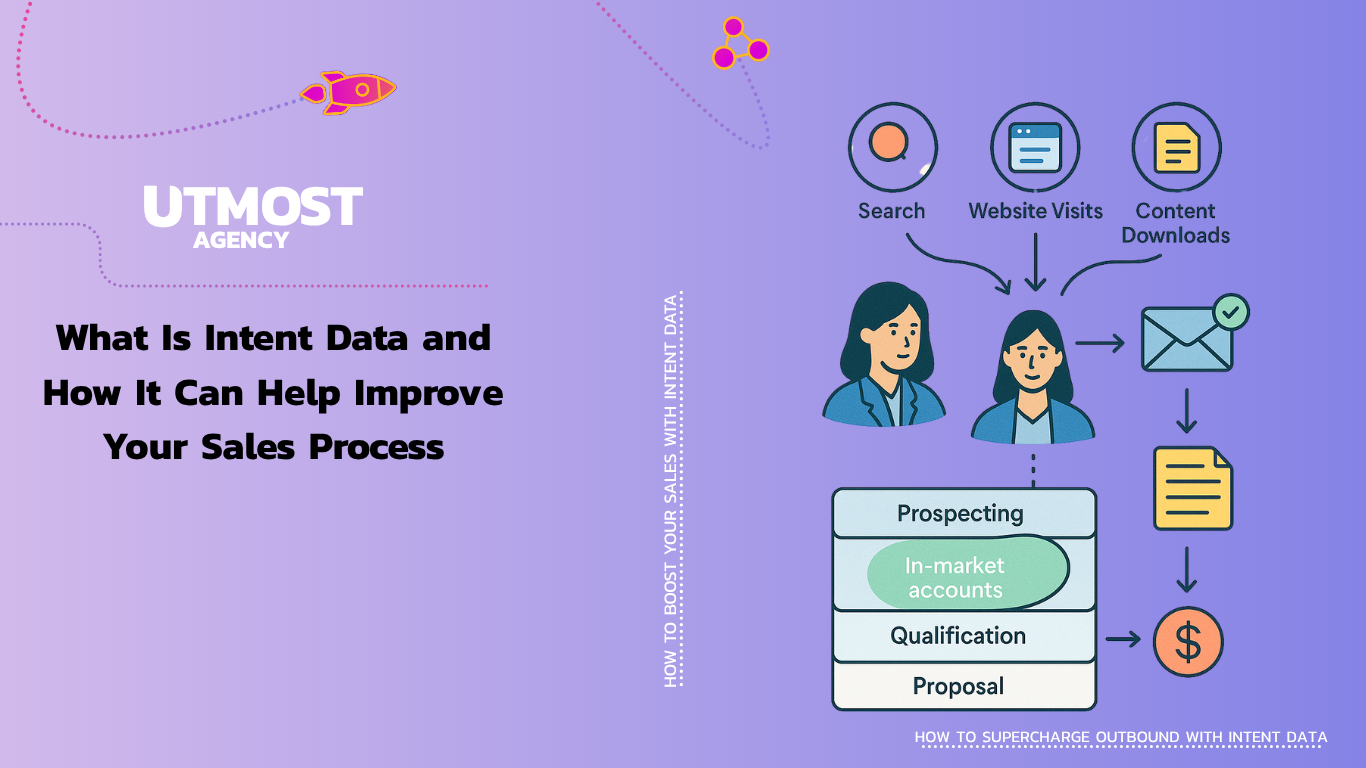 UTMOST
AGENCY

What Is Intent Data and How It Can Help Improve Your Sales Process

HOW TO BOOST YOUR SALES WITH INTENT DATA

Search
Website Visits
Content Downloads

Prospecting
In-market accounts
Qualification
Proposal

$

HOW TO SUPERCHARGE OUTBOUND WITH INTENT DATA